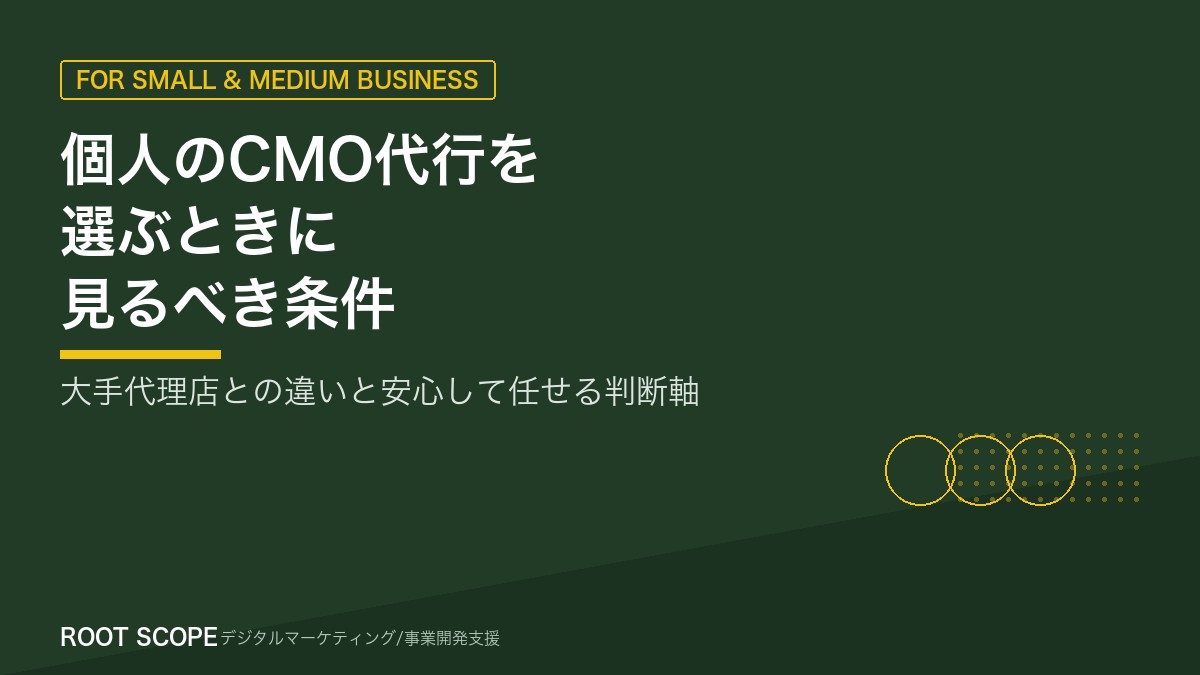 FOR SMALL & MEDIUM BUSINESS

個人のCMO代行を
選ぶときに
見るべき条件

大手代理店との違いと安心して任せる判断軸

ROOT SCOPE デジタルマーケティング/事業開発支援